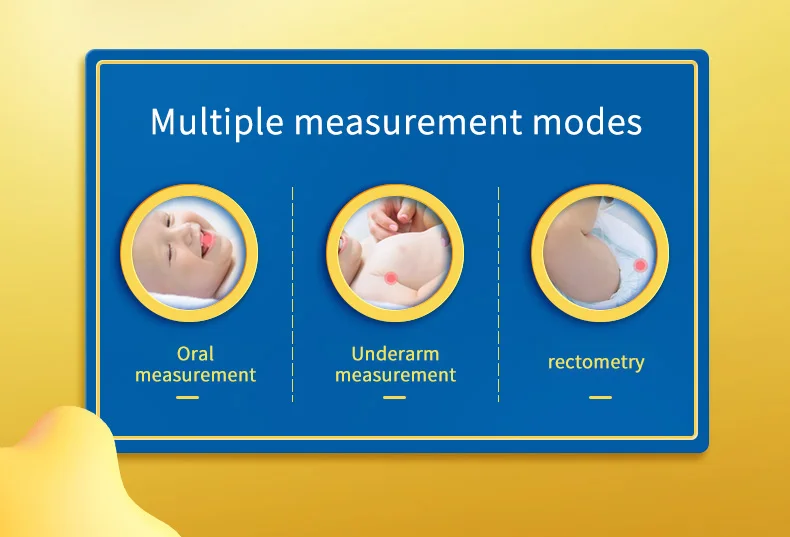 Multiple measurement modes

Oral measurement

Underarm measurement

rectometry